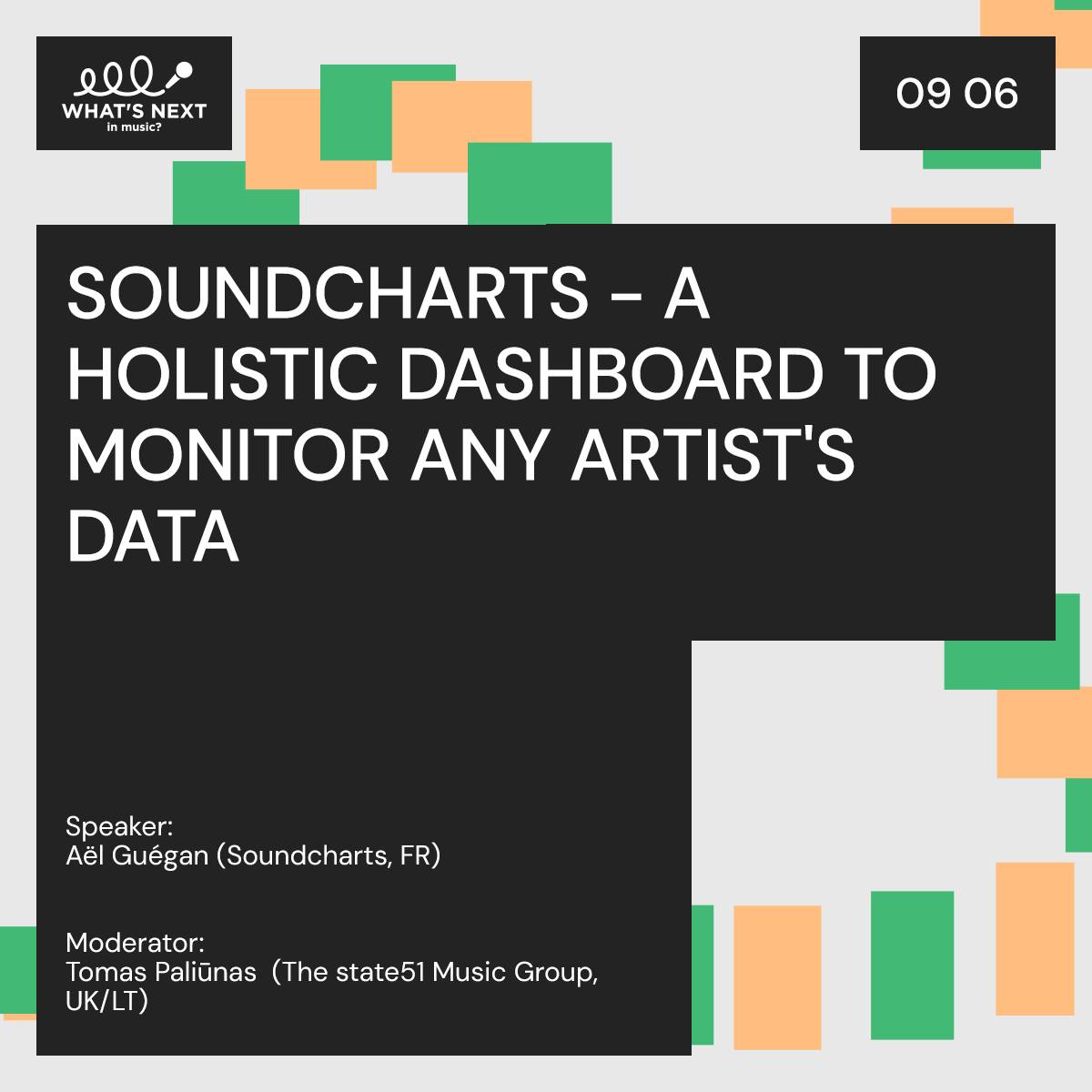 WHAT'S NEXT
in music?

09 06

SOUNDCHARTS - A HOLISTIC DASHBOARD TO MONITOR ANY ARTIST'S DATA

Speaker:
Aël Guégan (Soundcharts, FR)

Moderator:
Tomas Paliūnas (The state51 Music Group, UK/LT)